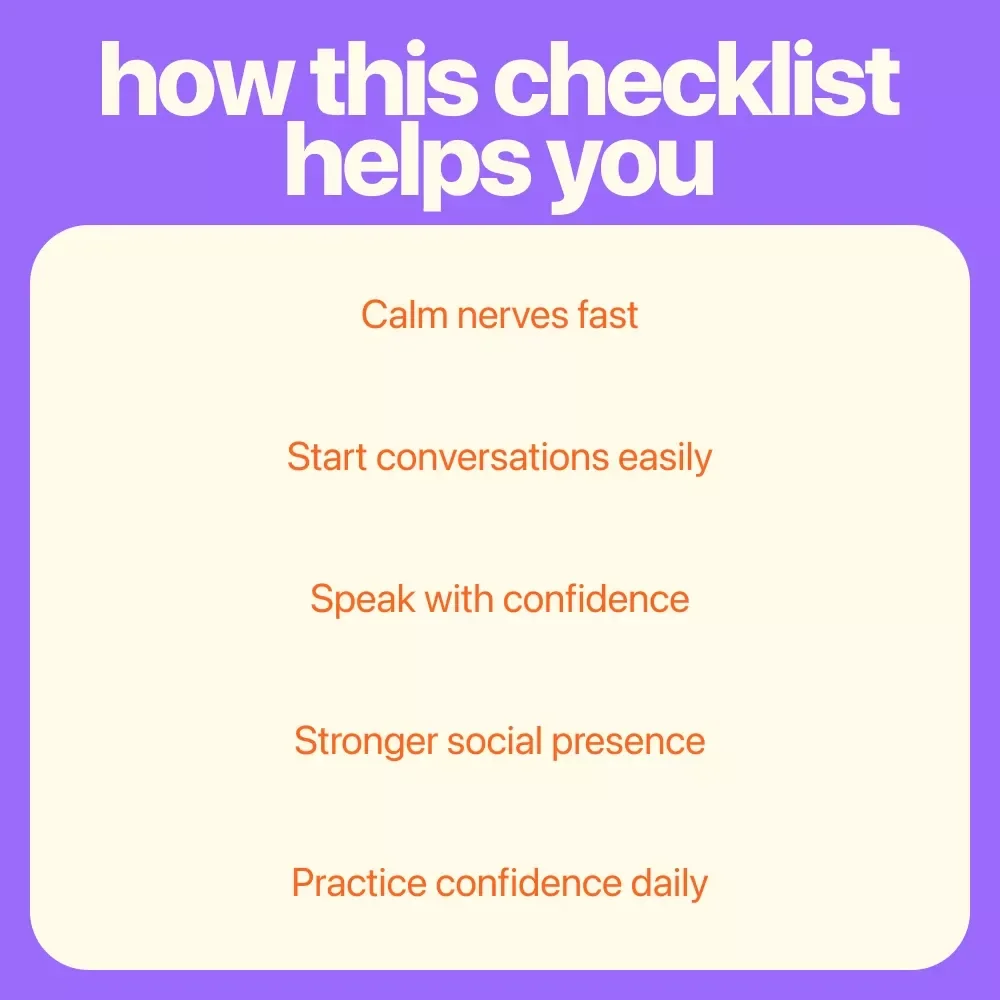 how this checklist helps you

Calm nerves fast

Start conversations easily

Speak with confidence

Stronger social presence

Practice confidence daily